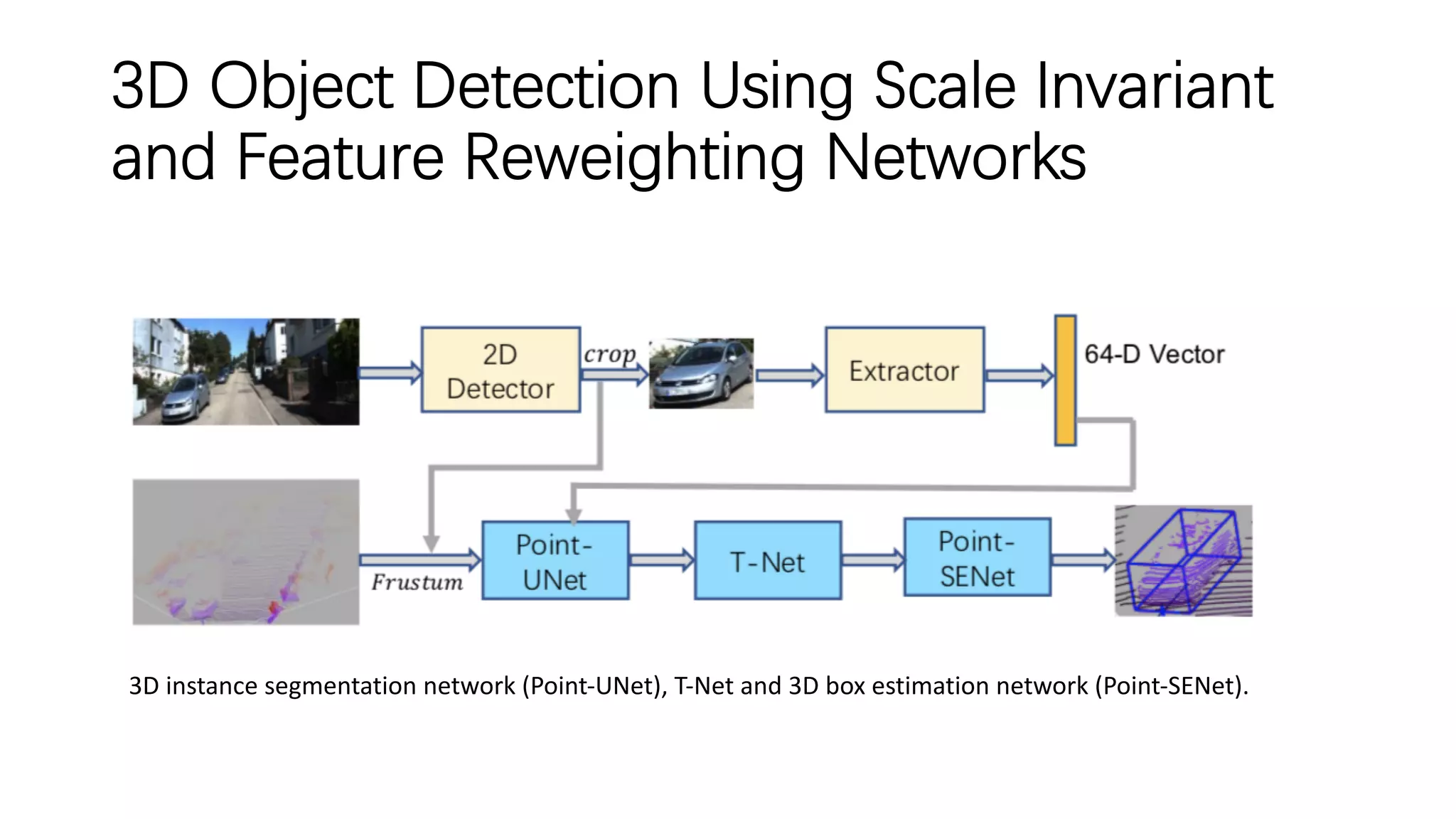 3D Object Detection Using Scale Invariant and Feature Reweighting Networks

2D Detector

crop

Extractor

64-D Vector

Frustum

Point-UNet

T-Net

Point-SENet

3D instance segmentation network (Point-UNet), T-Net and 3D box estimation network (Point-SENet).